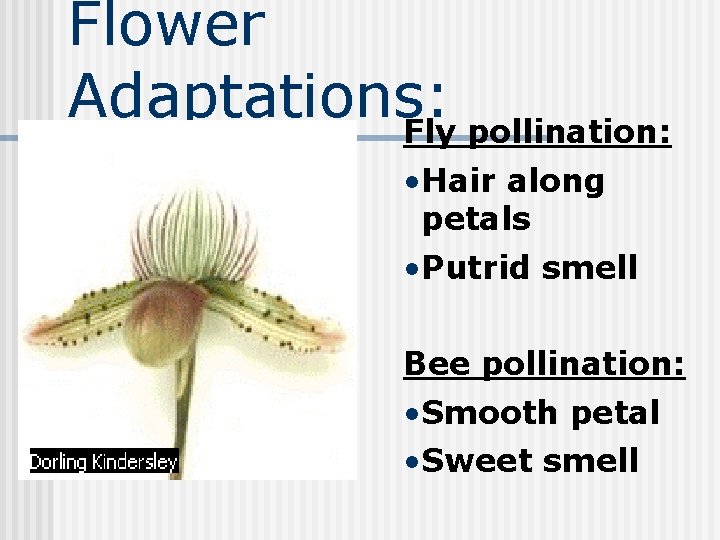 Flower Adaptations:

Dorling Kindersley

Fly pollination:

•Hair along petals

•Putrid smell

Bee pollination:

•Smooth petal

•Sweet smell